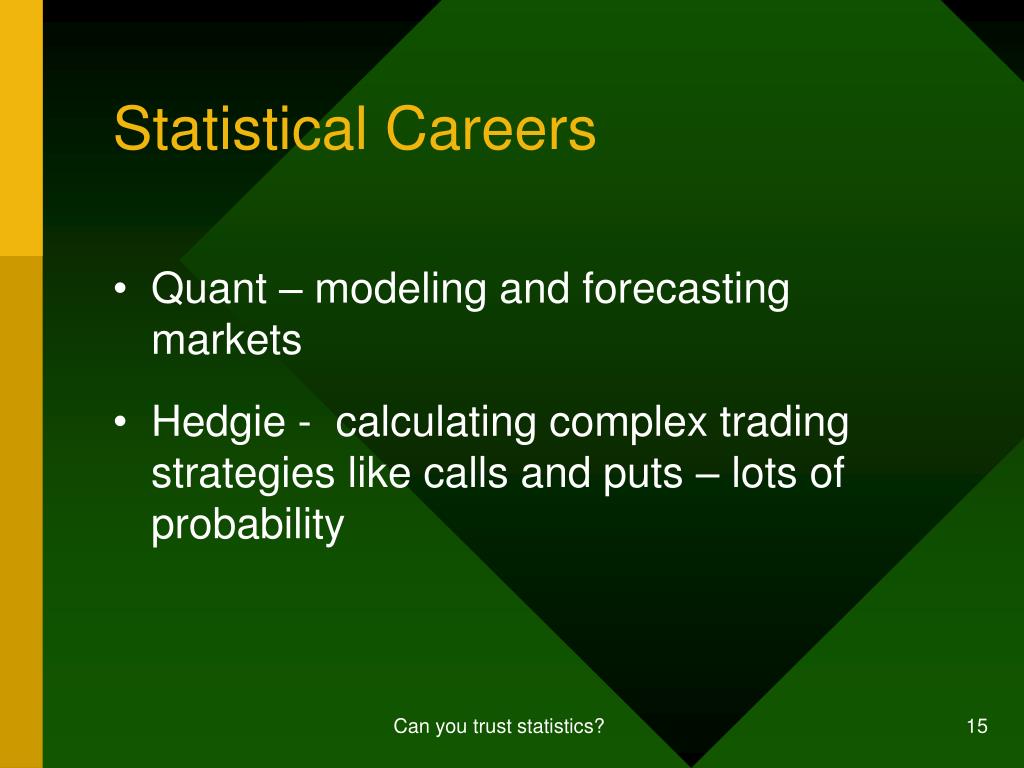 Statistical Careers

• Quant – modeling and forecasting markets

• Hedgie - calculating complex trading strategies like calls and puts – lots of probability

Can you trust statistics?

15